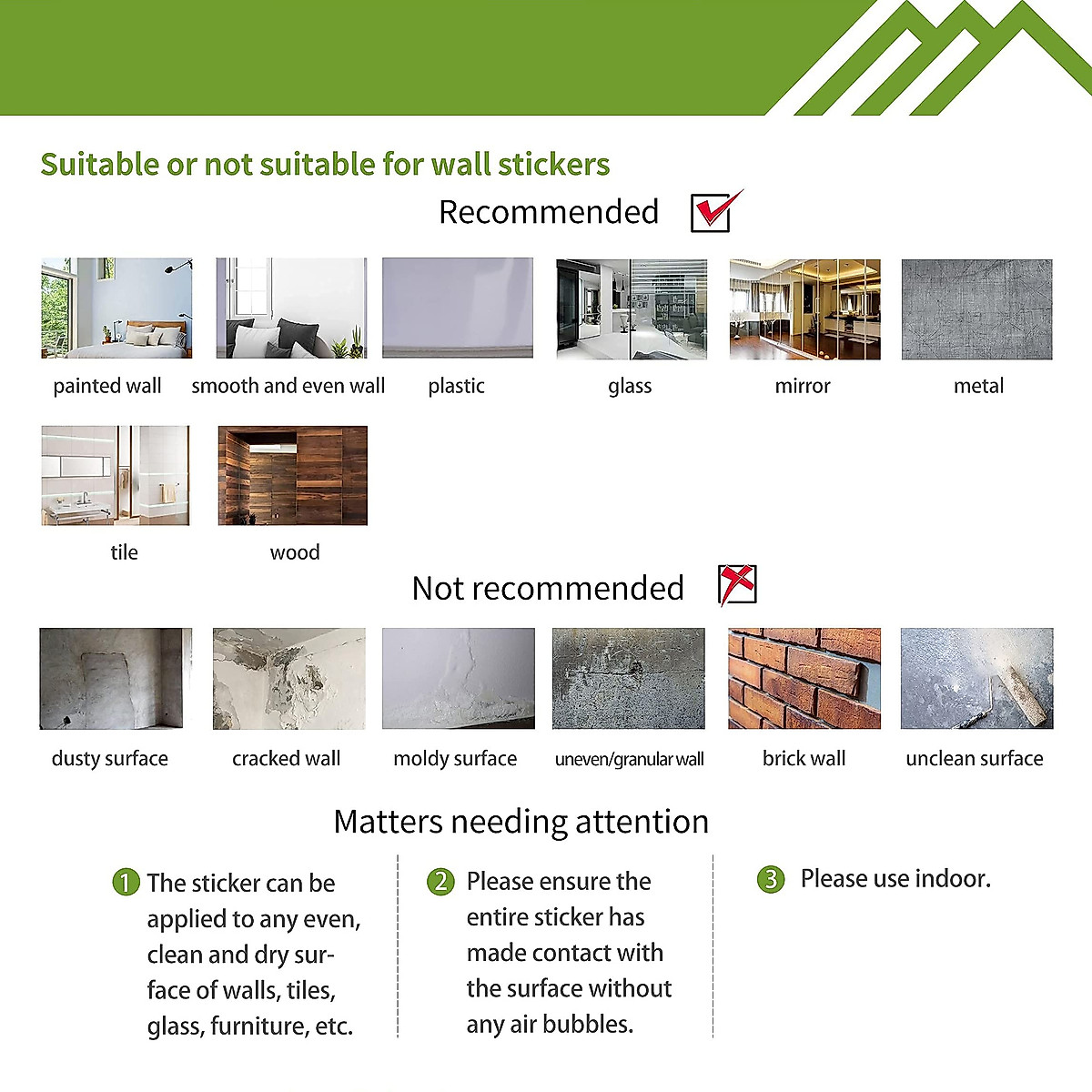 Suitable or not suitable for wall stickers

Recommended

painted wall

smooth and even wall

plastic

glass

mirror

metal

tile

wood

Not recommended

dusty surface

cracked wall

moldy surface

uneven/granular wall

brick wall

unclean surface

Matters needing attention

1 The sticker can be applied to any even, clean and dry surface of walls, tiles, glass, furniture, etc.

2 Please ensure the entire sticker has made contact with the surface without any air bubbles.

3 Please use indoor.